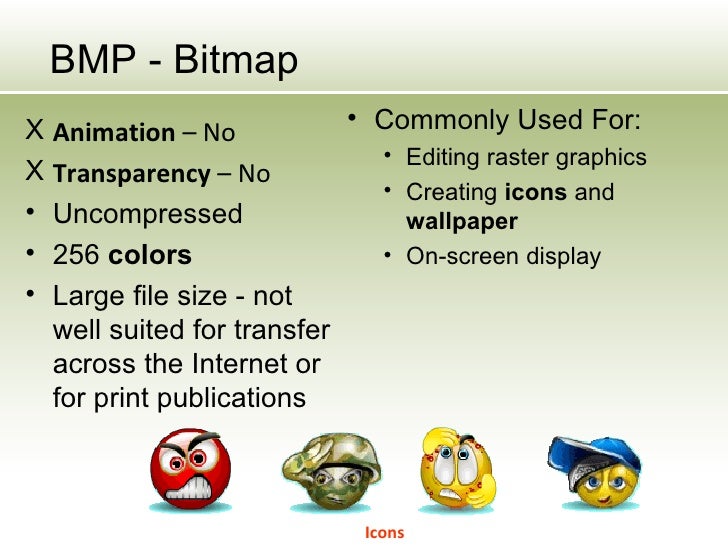 BMP - Bitmap

X Animation – No
X Transparency – No
• Uncompressed
• 256 colors
• Large file size - not well suited for transfer across the Internet or for print publications

• Commonly Used For:
• Editing raster graphics
• Creating icons and wallpaper
• On-screen display

Icons